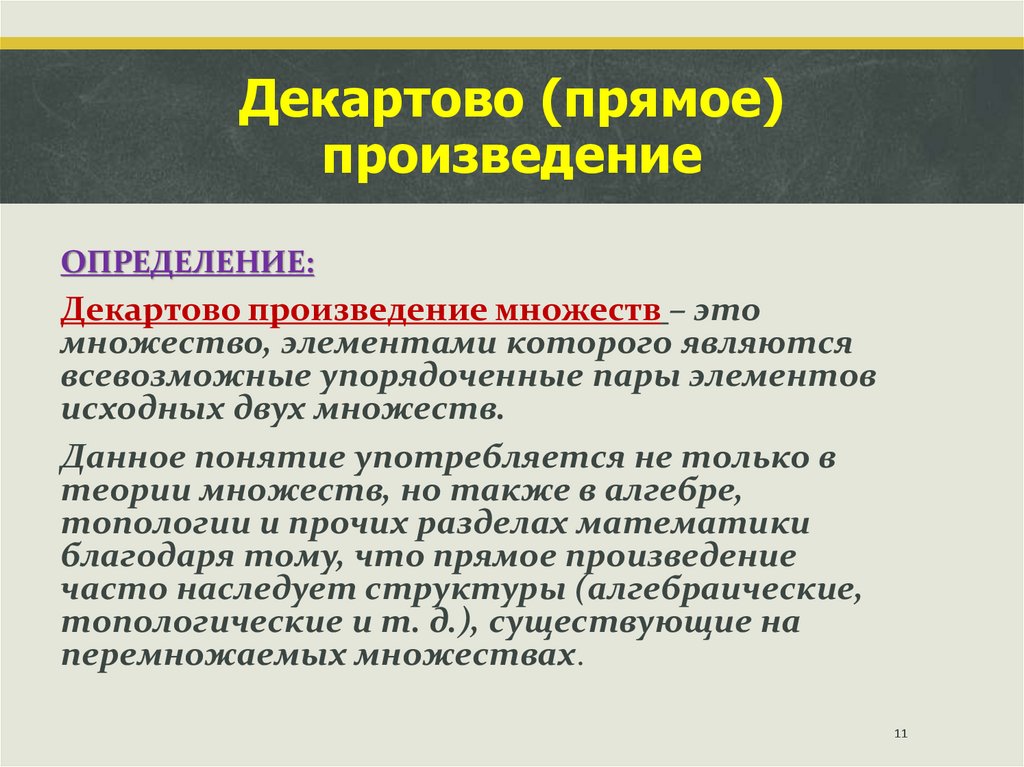 Декартово (прямое) произведение

ОПРЕДЕЛЕНИЕ:

Декартово произведение множеств – это множество, элементами которого являются всевозможные упорядоченные пары элементов исходных двух множеств.

Данное понятие употребляется не только в теории множеств, но также в алгебре, топологии и прочих разделах математики благодаря тому, что прямое произведение часто наследует структуры (алгебраические, топологические и т. д.), существующие на перемножаемых множествах.

11